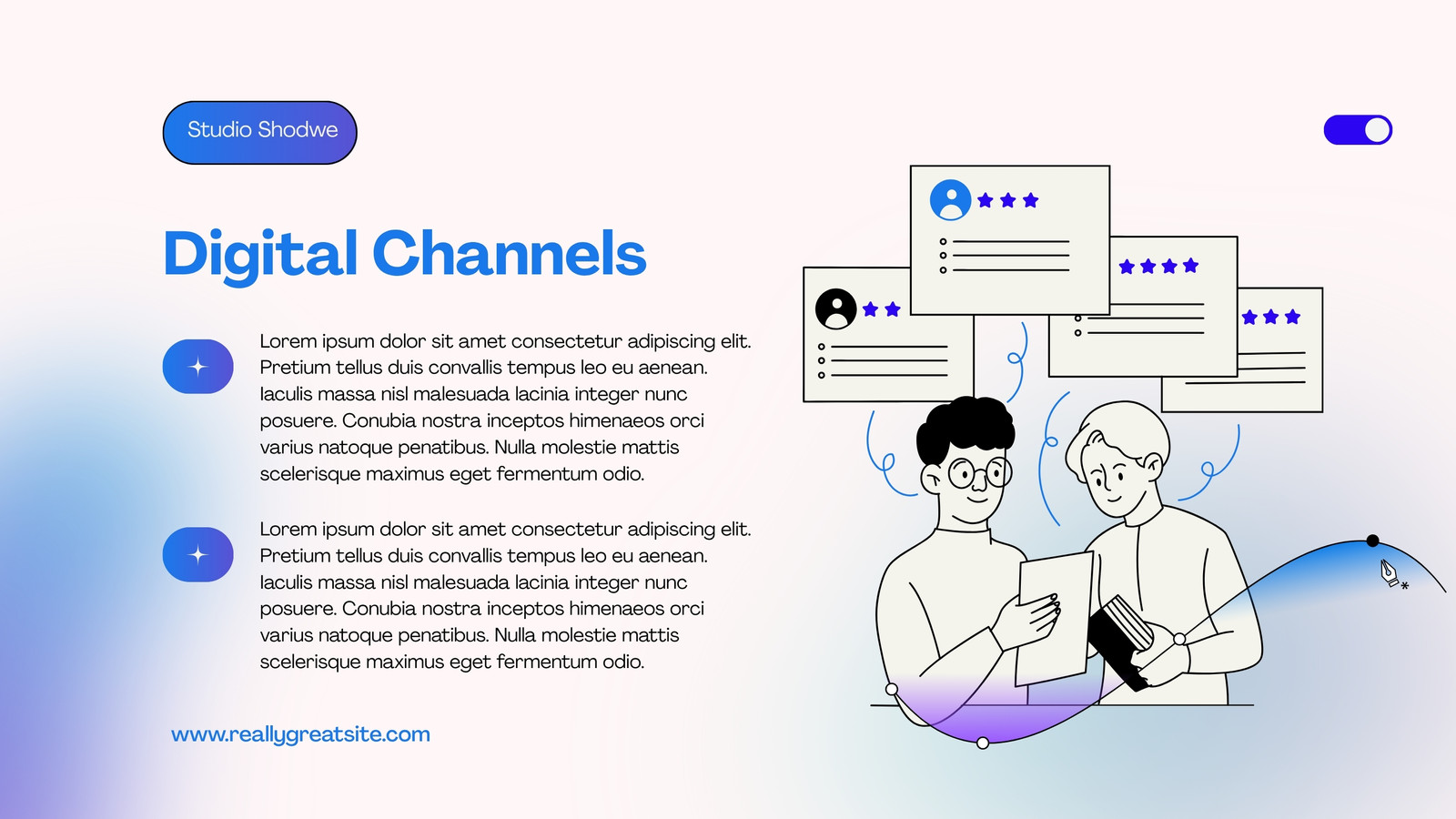 Studio Shodwe

Digital Channels

Lorem ipsum dolor sit amet consectetur adipiscing elit. Pretium tellus duis convallis tempus leo eu aenean. Iaculis massa nisl malesuada lacinia integer nunc posuere. Conubia nostra inceptos himenaeos orci varius natoque penatibus. Nulla molestie mattis scelerisque maximus eget fermentum odio.

Lorem ipsum dolor sit amet consectetur adipiscing elit. Pretium tellus duis convallis tempus leo eu aenean. Iaculis massa nisl malesuada lacinia integer nunc posuere. Conubia nostra inceptos himenaeos orci varius natoque penatibus. Nulla molestie mattis scelerisque maximus eget fermentum odio.

www.reallygreatsite.com